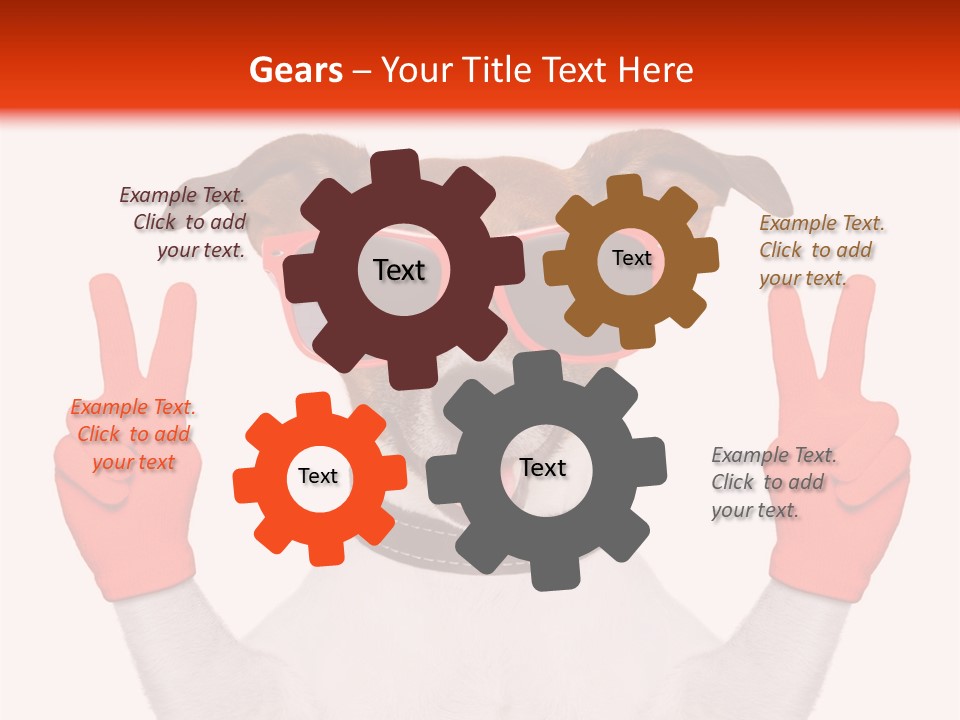 Gears – Your Title Text Here

Example Text. Click to add your text.

Text

Text

Example Text. Click to add your text.

Example Text. Click to add your text

Text

Text

Example Text. Click to add your text.